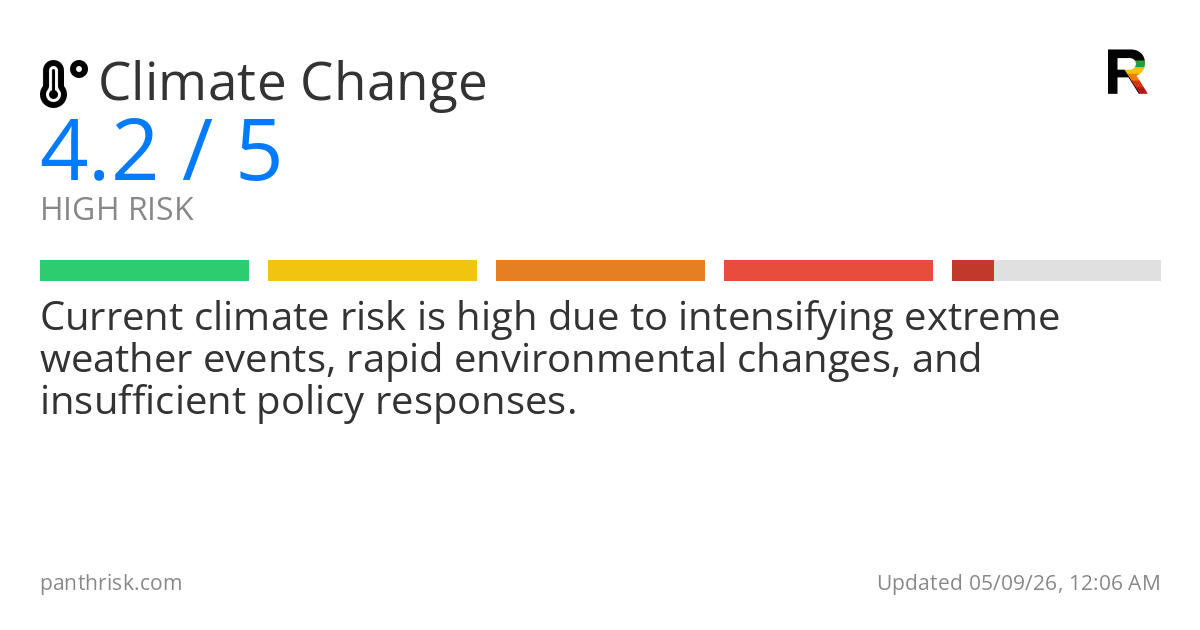 Climate Change

R

4.2 / 5

HIGH RISK

Current climate risk is high due to intensifying extreme weather events, rapid environmental changes, and insufficient policy responses.

panthrisk.com

Updated 05/09/26, 12:06 AM